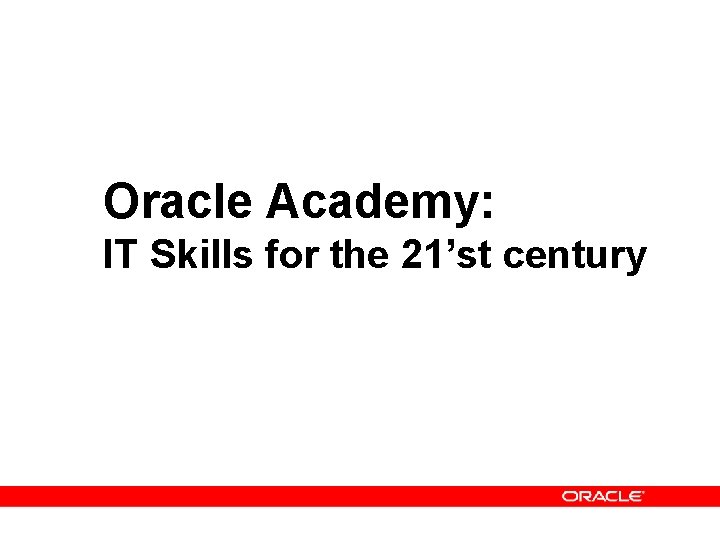 Oracle Academy:
IT Skills for the 21’st century

ORACLE